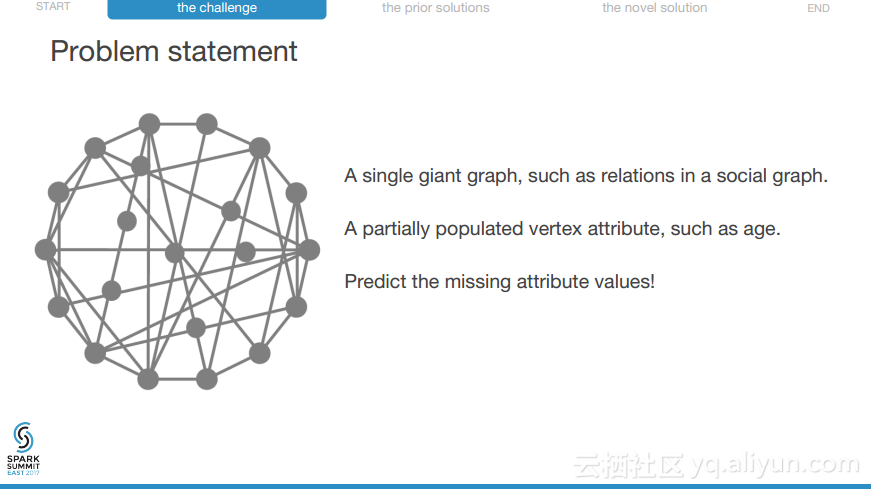 START the challenge the prior solutions the novel solution END

Problem statement

A single giant graph, such as relations in a social graph.

A partially populated vertex attribute, such as age.

Predict the missing attribute values!

SPARK SUMMIT EAST 2017

云栖社区 yq.aliyun.com